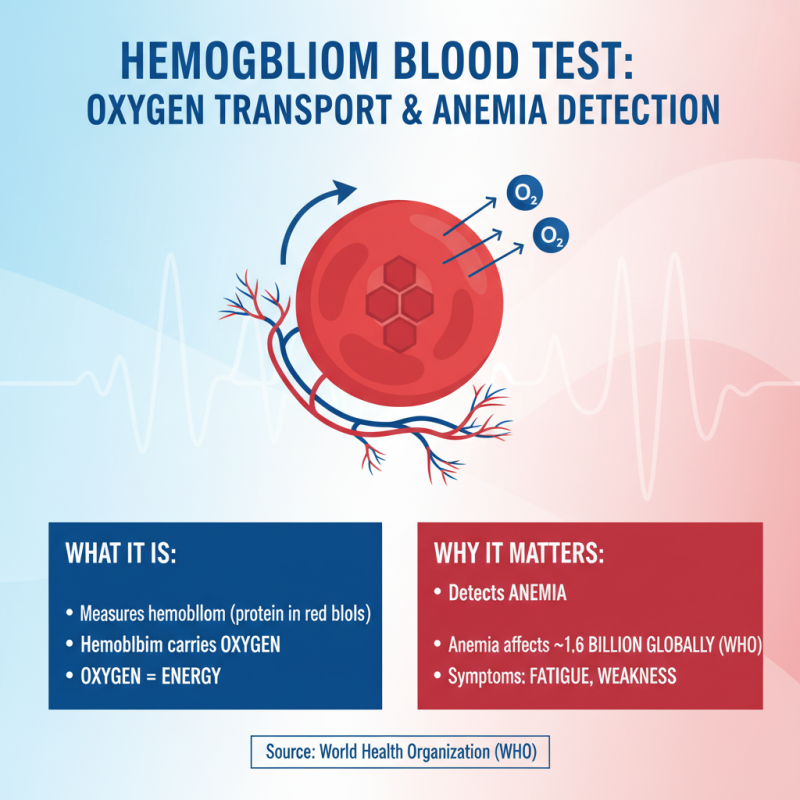 HEMOGBLIOM BLOOD TEST:
OXYGEN TRANSPORT & ANEMIA DETECTION

$O_2$
$O_2$

WHAT IT IS:
• Measures hemobllom (protein in red blols)
• Hemoblbim carries OXYGEN
• OXYGEN = ENERGY

WHY IT MATTERS:
• Detects ANEMIA
• Anemia affects ~1.6 BILLION GLOBALLY (WHO)
• Symptoms: FATIGUE, WEAKNESS

Source: World Health Organization (WHO)